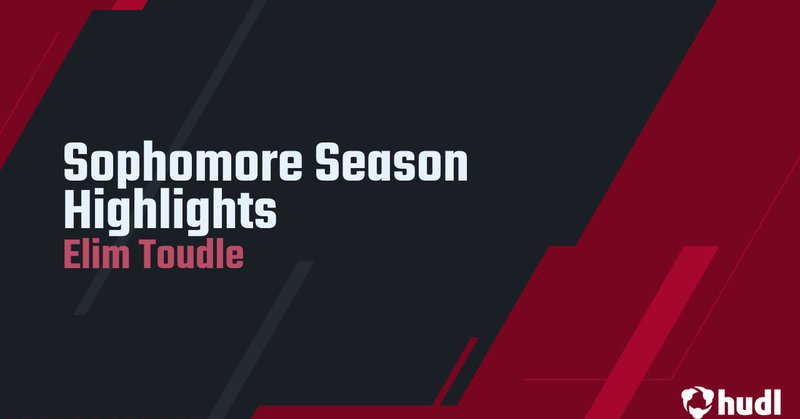 Sophomore Season Highlights
Elim Toudle

hudl